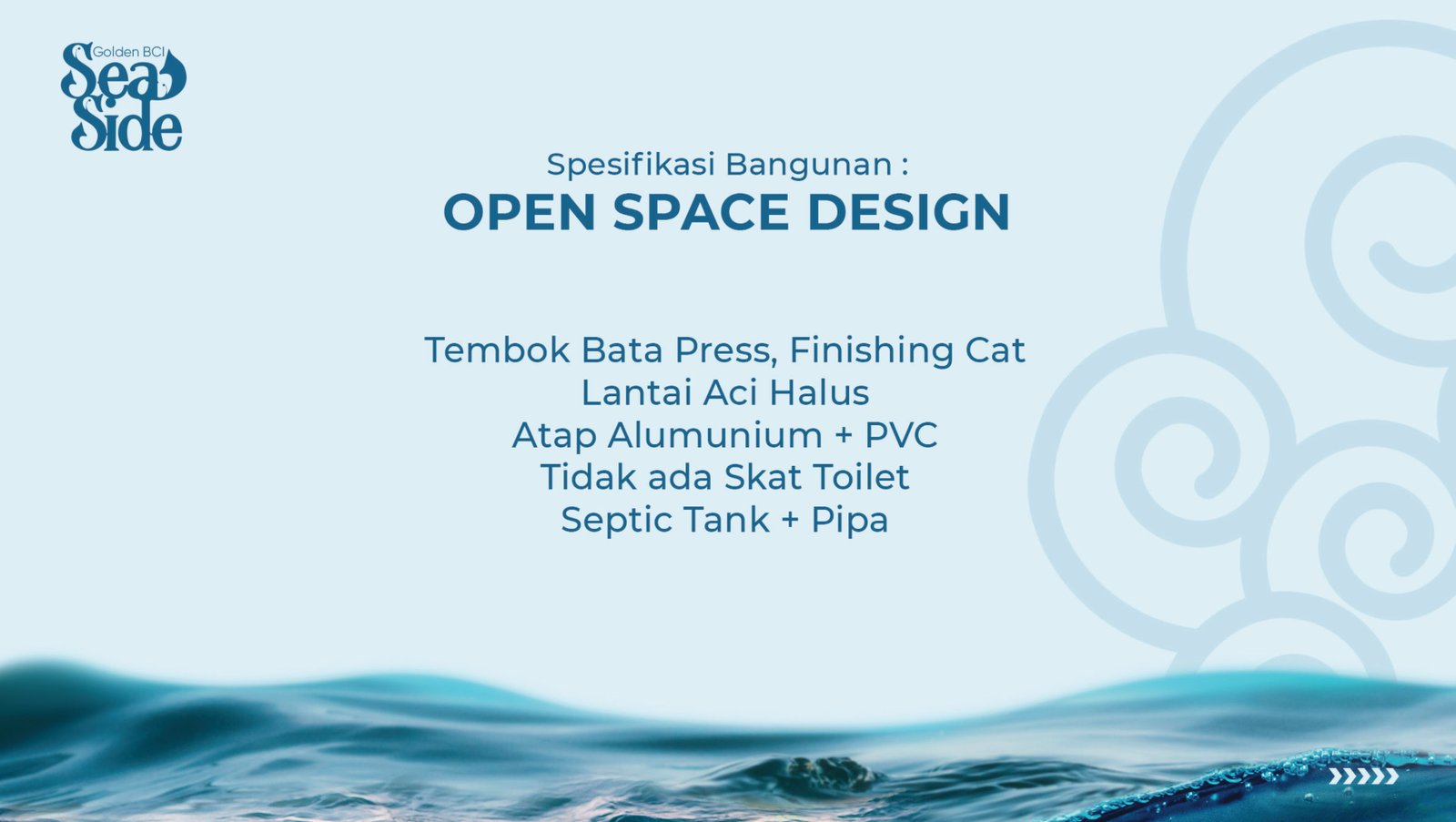 Golden BCI
Sea Side

Spesifikasi Bangunan :
OPEN SPACE DESIGN

Tembok Bata Press, Finishing Cat
Lantai Aci Halus
Atap Alumunium + PVC
Tidak ada Skat Toilet
Septic Tank + Pipa